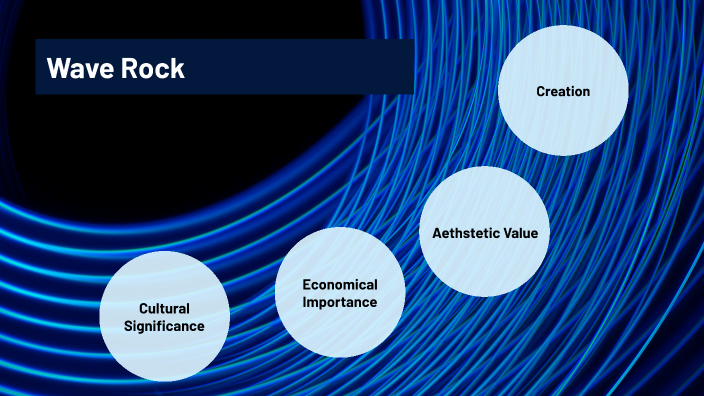 Wave Rock

Creation

Aethstetic Value

Economical Importance

Cultural Significance